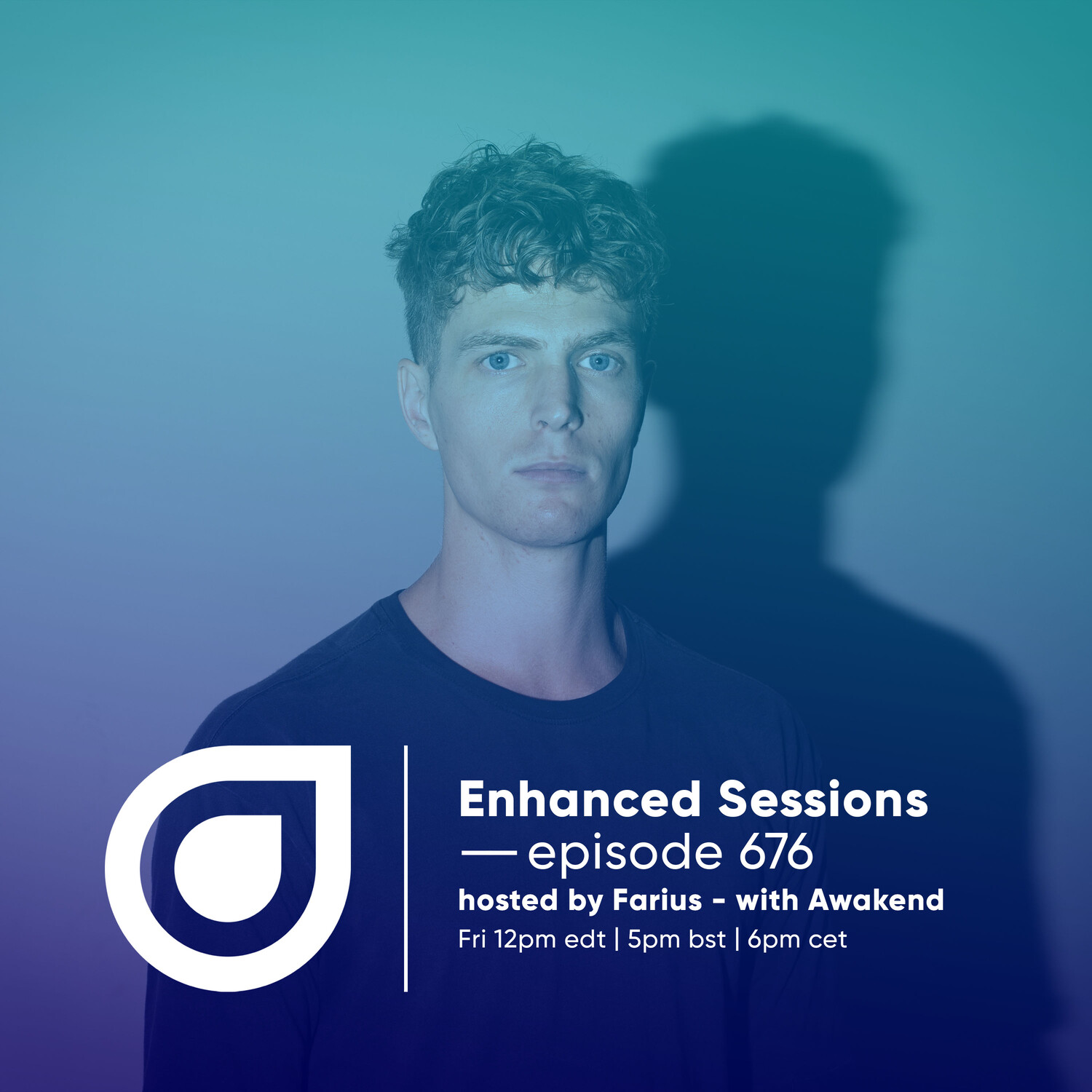 Enhanced Sessions
— episode 676
hosted by Farius - with Awakend
Fri 12pm edt | 5pm bst | 6pm cet